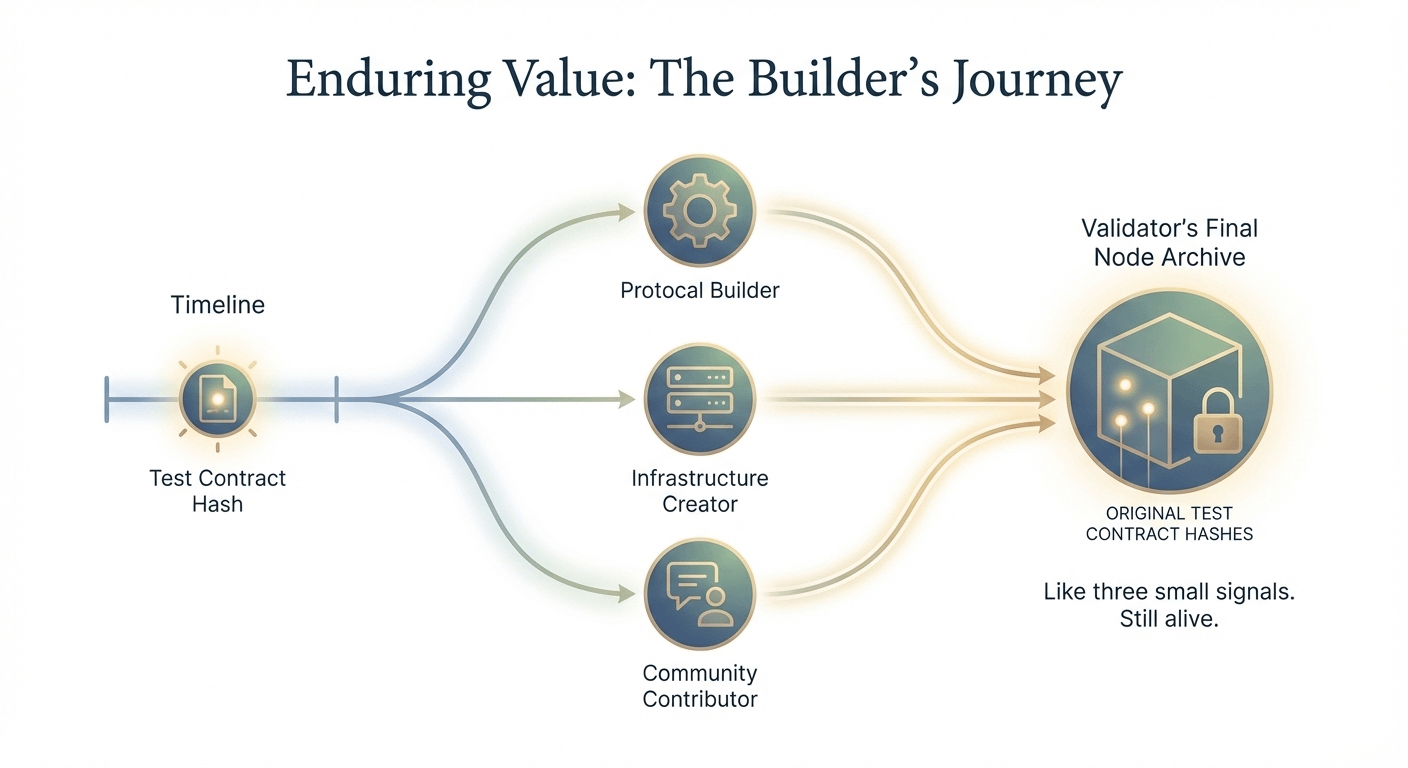 Enduring Value: The Builder's Journey

Timeline

Test Contract Hash

Protocal Builder

Infrastructure Creator

Community Contributor

Validator's Final Node Archive

ORIGINAL TEST CONTRACT HASHES

Like three small signals. Still alive.